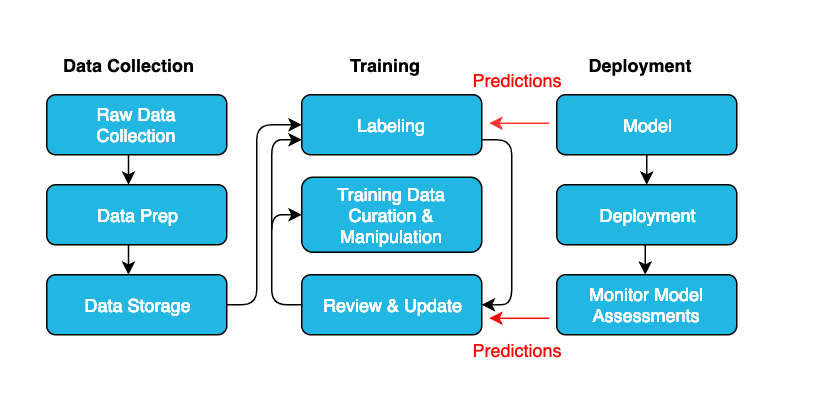 Data Collection

Raw Data Collection

Data Prep

Data Storage

Training

Predictions

Labeling

Training Data Curation & Manipulation

Review & Update

Predictions

Deployment

Model

Deployment

Monitor Model Assessments